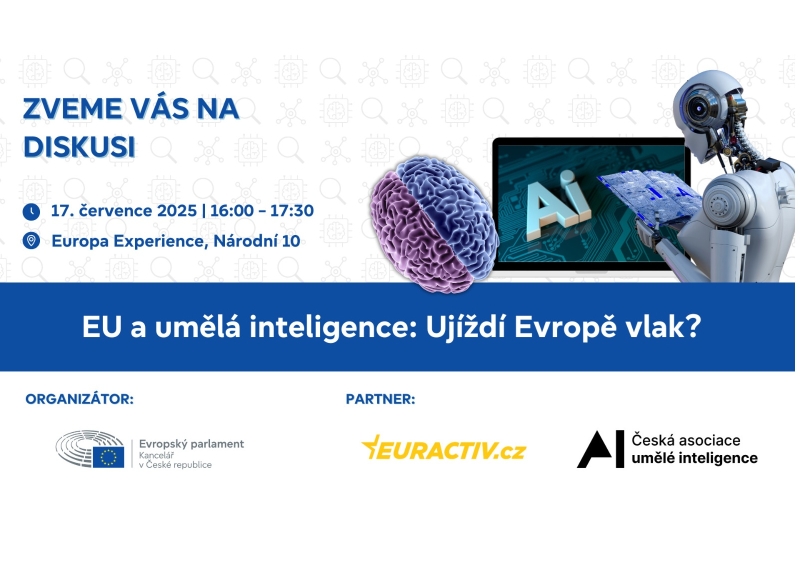 ZVEME VÁS NA DISKUSI

17. července 2025 | 16:00 – 17:30

Europa Experience, Národní 10

Ai

EU a umělá inteligence: Ujíždí Evropě vlak?

ORGANIZÁTOR:

Evropský parlament
Kancelář v České republice

PARTNER:

EURACTIV.cz

AI Česká asociace umělé inteligence